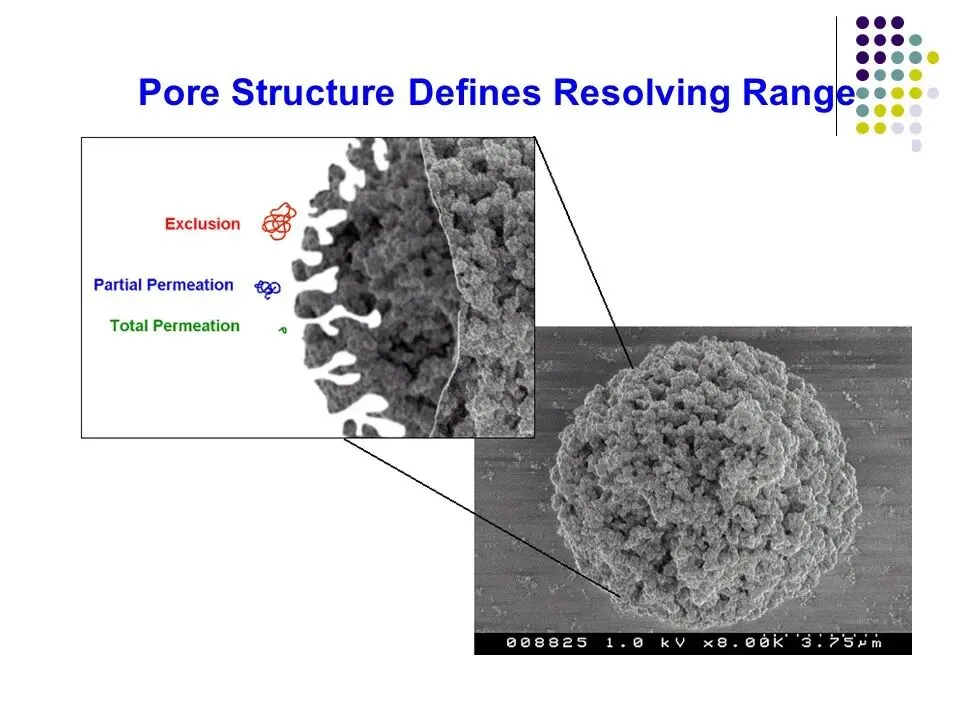 Pore Structure Defines Resolving Range

Exclusion

Partial Permeation

Total Permeation

008825 1.0 kV x8.00K 3.75μm